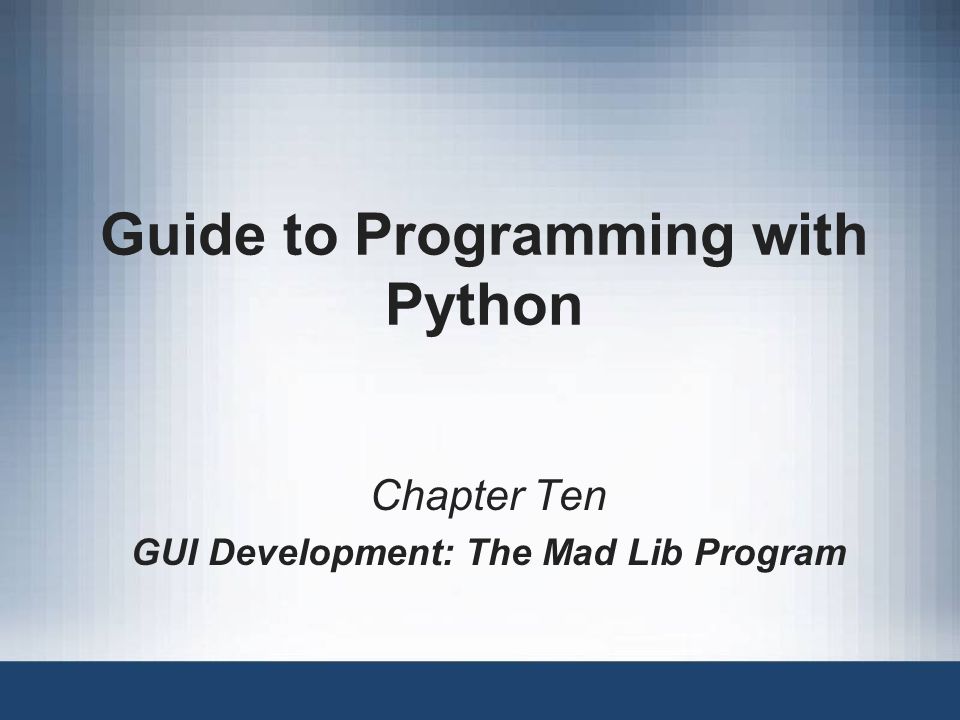 Guide to Programming with Python

Chapter Ten

GUI Development: The Mad Lib Program